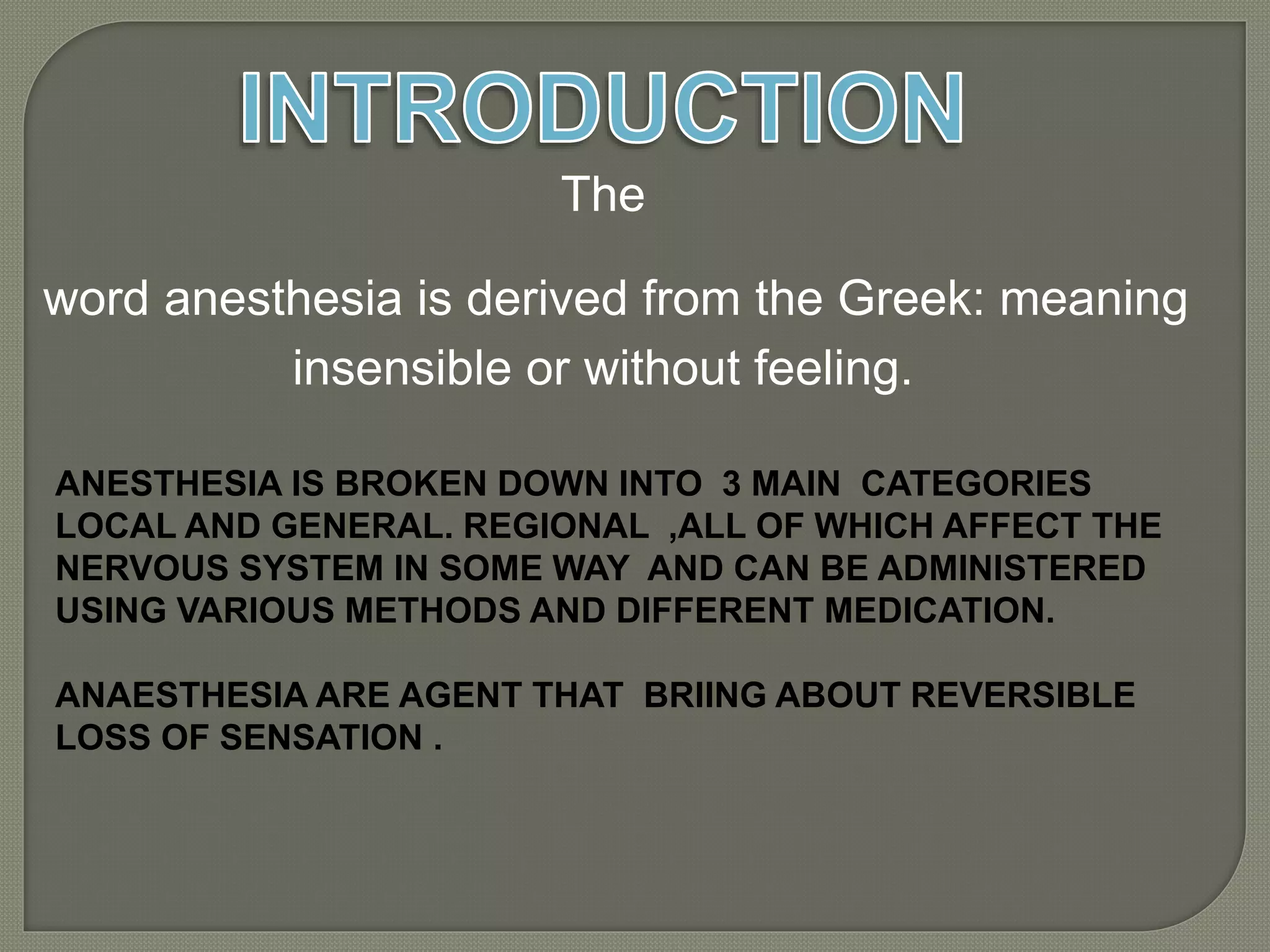 INTRODUCTION

The

word anesthesia is derived from the Greek: meaning insensible or without feeling.

ANESTHESIA IS BROKEN DOWN INTO 3 MAIN CATEGORIES LOCAL AND GENERAL. REGIONAL ,ALL OF WHICH AFFECT THE NERVOUS SYSTEM IN SOME WAY AND CAN BE ADMINISTERED USING VARIOUS METHODS AND DIFFERENT MEDICATION.

ANAESTHESIA ARE AGENT THAT BRIING ABOUT REVERSIBLE LOSS OF SENSATION .